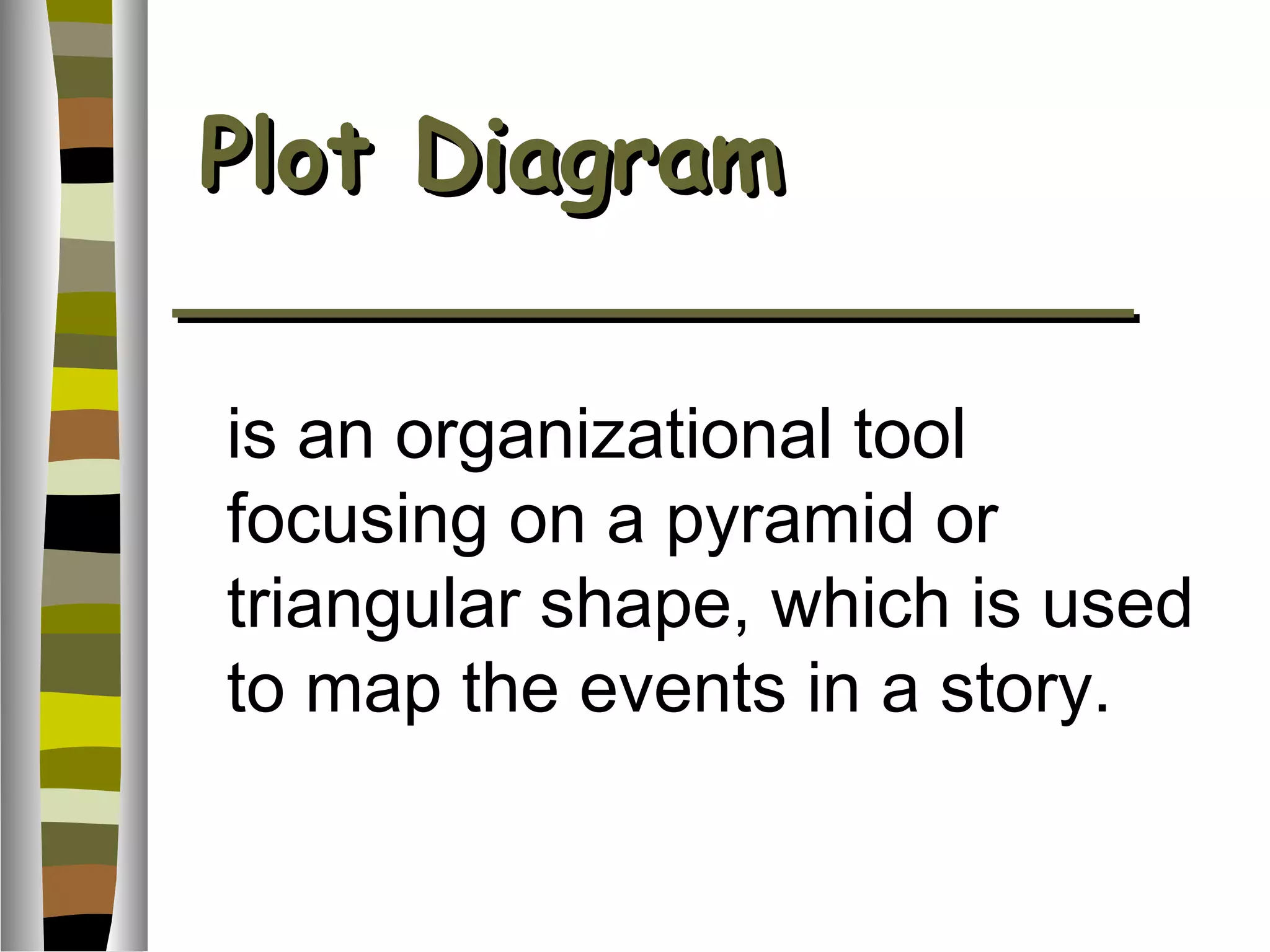 Plot Diagram

is an organizational tool focusing on a pyramid or triangular shape, which is used to map the events in a story.